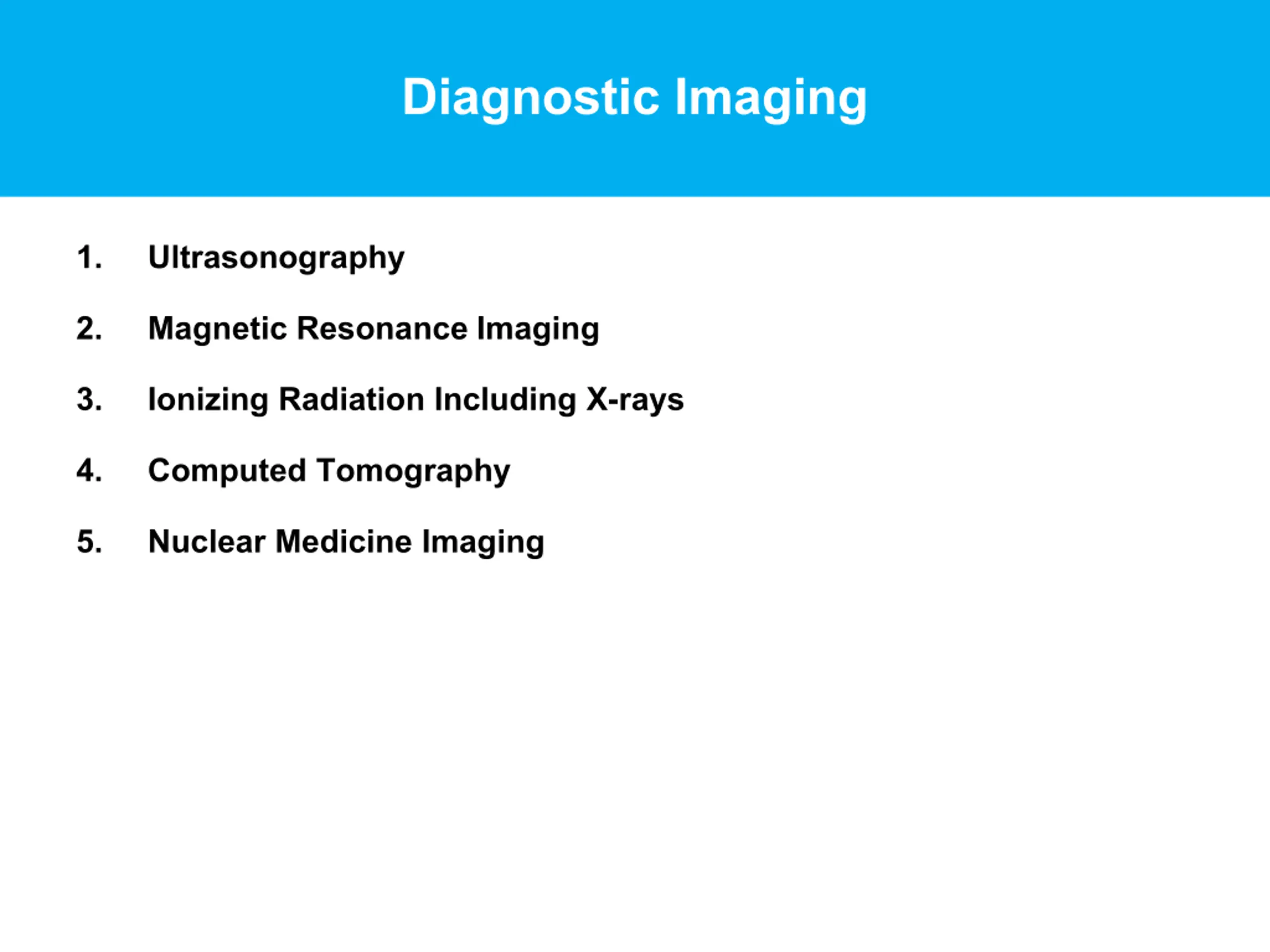 Diagnostic Imaging

1. Ultrasonography
2. Magnetic Resonance Imaging
3. Ionizing Radiation Including X-rays
4. Computed Tomography
5. Nuclear Medicine Imaging